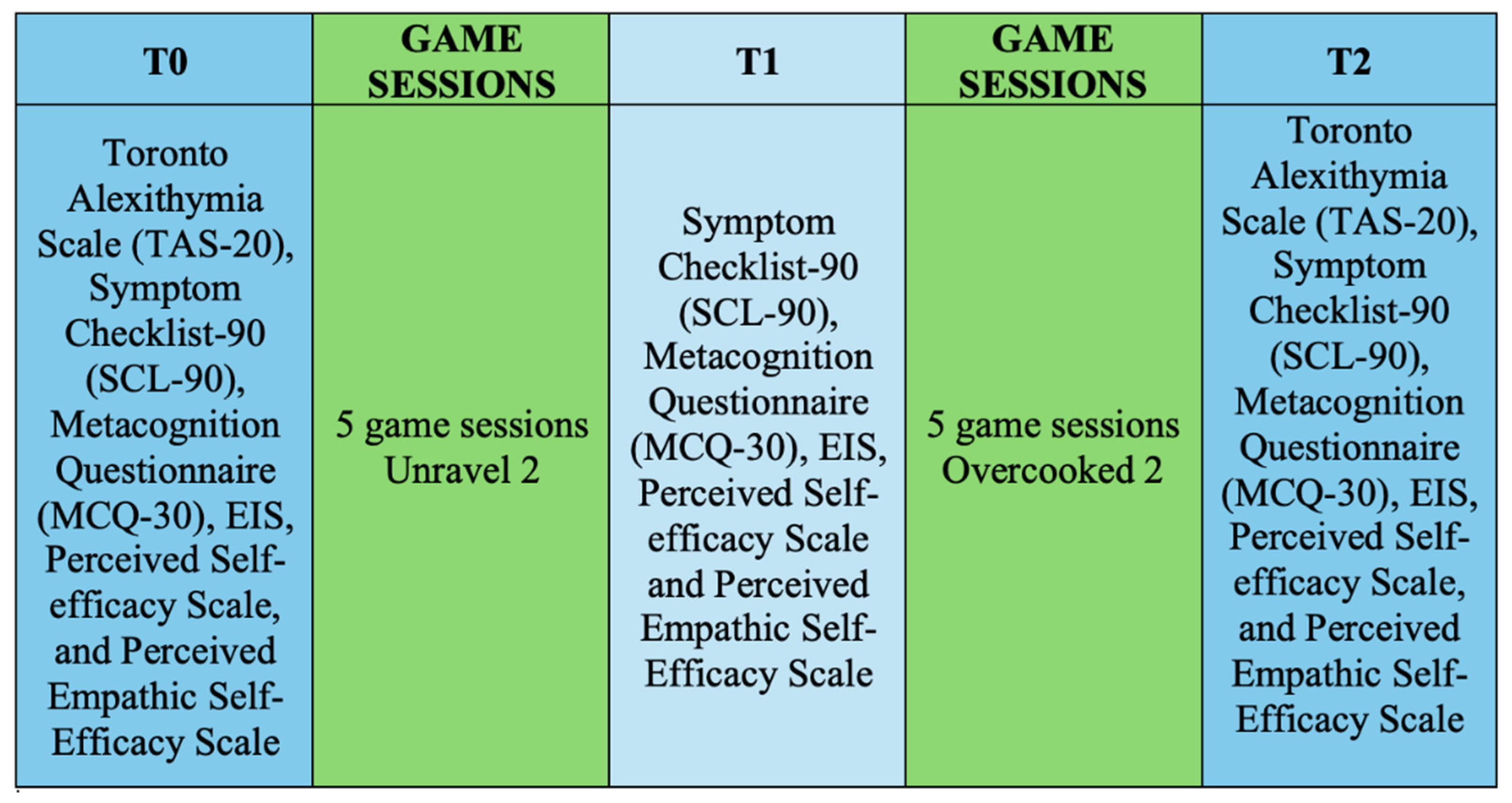 | T0 | GAME SESSIONS | T1 | GAME SESSIONS | T2 |
|---|---|---|---|---|
| Toronto Alexithymia Scale (TAS-20), Symptom Checklist-90 (SCL-90), Metacognition Questionnaire (MCQ-30), EIS, Perceived Self-efficacy Scale, and Perceived Empathic Self-Efficacy Scale | 5 game sessions Unravel 2 | Symptom Checklist-90 (SCL-90), Metacognition Questionnaire (MCQ-30), EIS, Perceived Self-efficacy Scale and Perceived Empathic Self-Efficacy Scale | 5 game sessions Overcooked 2 | Toronto Alexithymia Scale (TAS-20), Symptom Checklist-90 (SCL-90), Metacognition Questionnaire (MCQ-30), EIS, Perceived Self-efficacy Scale, and Perceived Empathic Self-Efficacy Scale |